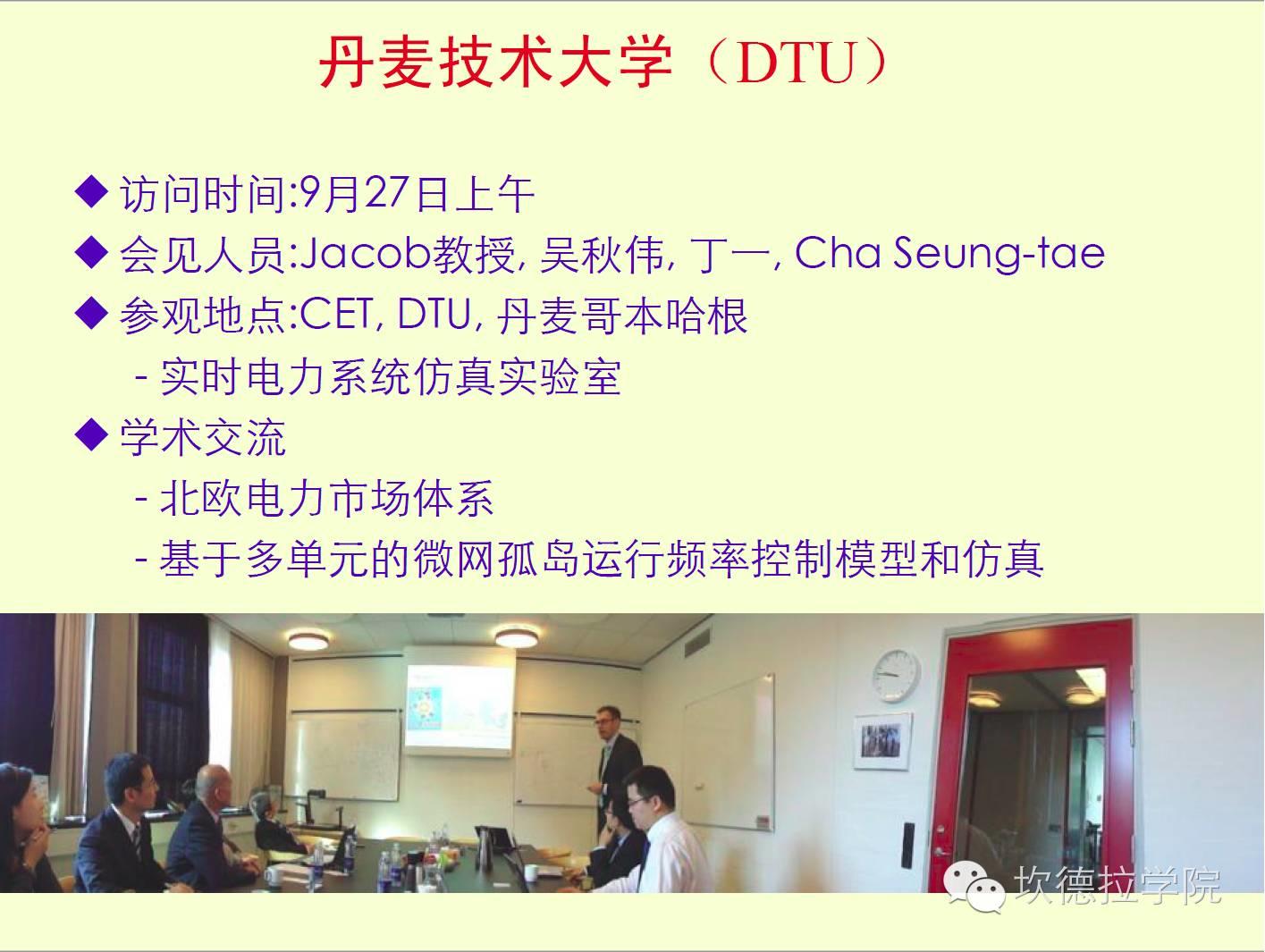 丹麦技术大学（DTU）

◆ 访问时间:9月27日上午

◆ 会见人员:Jacob教授, 吴秋伟, 丁一, Cha Seung-tae

◆ 参观地点:CET, DTU, 丹麦哥本哈根

- 实时电力系统仿真实验室

◆ 学术交流

- 北欧电力市场体系

- 基于多单元的微网孤岛运行频率控制模型和仿真

坎德拉学院